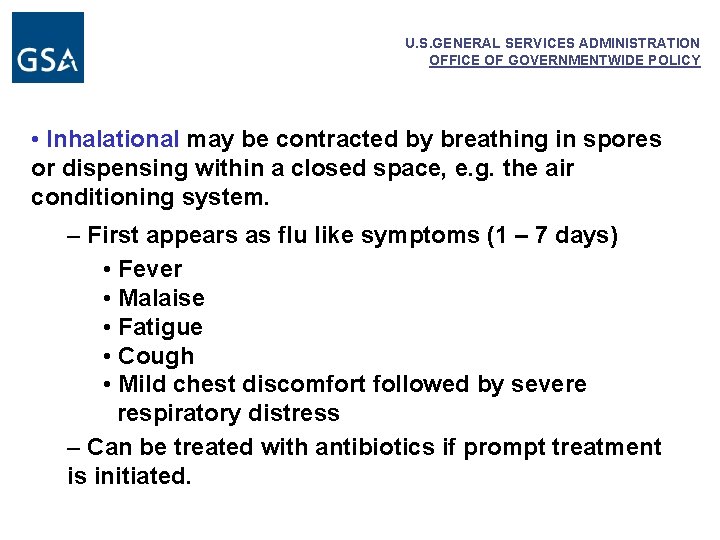 GSA

U.S.GENERAL SERVICES ADMINISTRATION
OFFICE OF GOVERNMENTWIDE POLICY

• Inhalational may be contracted by breathing in spores or dispensing within a closed space, e.g. the air conditioning system.

– First appears as flu like symptoms (1 – 7 days)

• Fever
• Malaise
• Fatigue
• Cough
• Mild chest discomfort followed by severe respiratory distress

– Can be treated with antibiotics if prompt treatment is initiated.